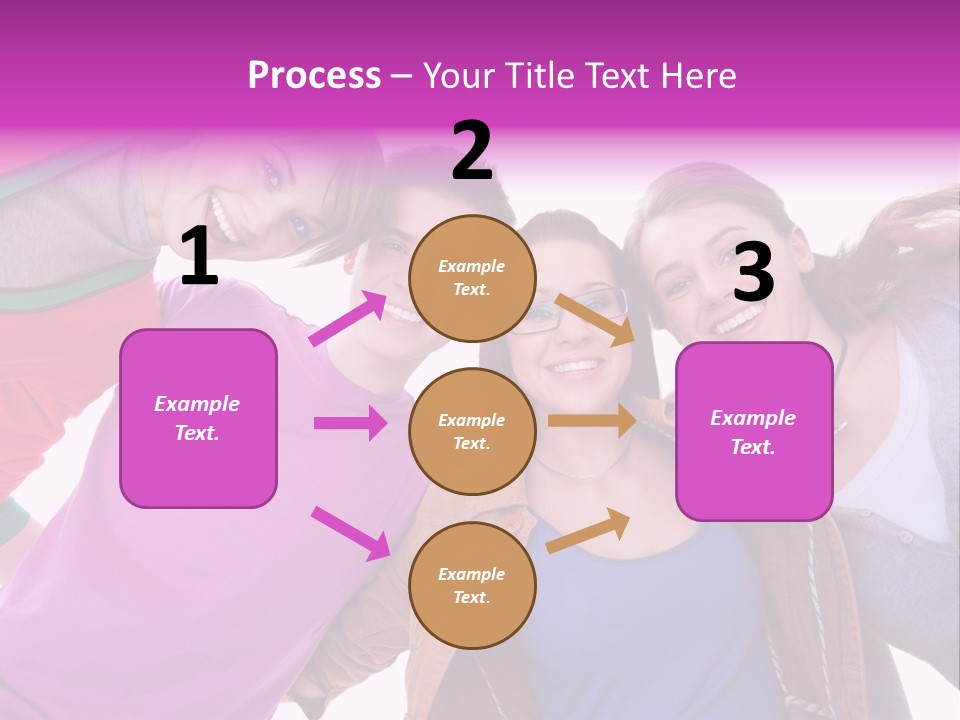 Process – Your Title Text Here

1

Example Text.

2

Example Text.

Example Text.

Example Text.

3

Example Text.